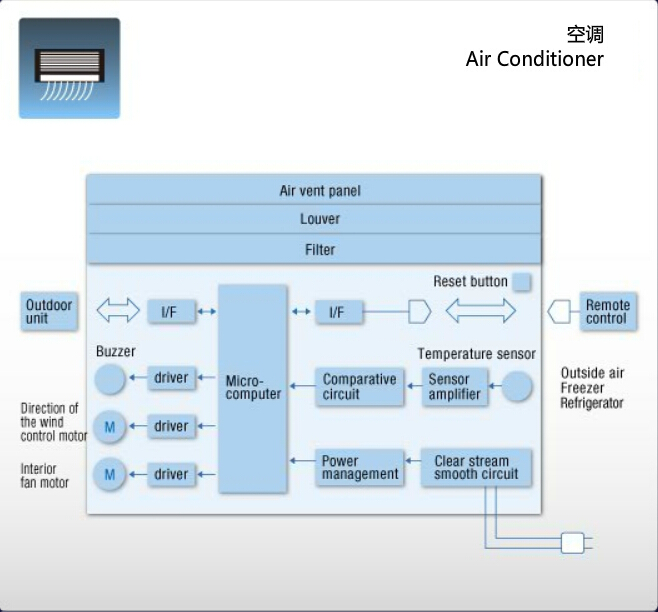 空调
Air Conditioner

Air vent panel

Louver

Filter

Reset button

Outdoor unit

I/F

Micro-computer

I/F

Remote control

Buzzer

driver

Temperature sensor

Comparative circuit

Sensor amplifier

Outside air
Freezer
Refrigerator

Direction of the wind control motor

M

driver

Interior fan motor

M

driver

Power management

Clear stream smooth circuit